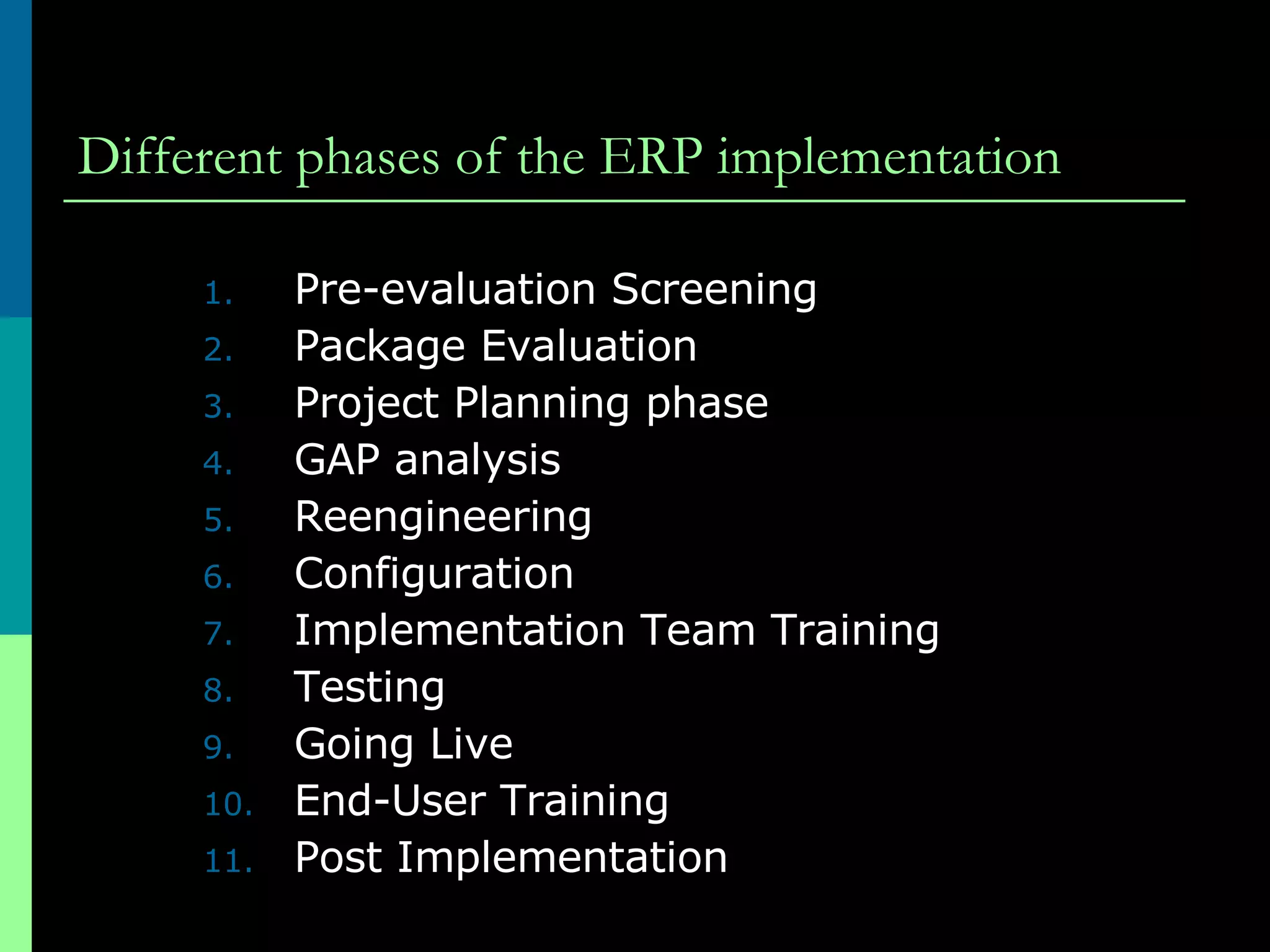 Different phases of the ERP implementation

1. Pre-evaluation Screening
2. Package Evaluation
3. Project Planning phase
4. GAP analysis
5. Reengineering
6. Configuration
7. Implementation Team Training
8. Testing
9. Going Live
10. End-User Training
11. Post Implementation